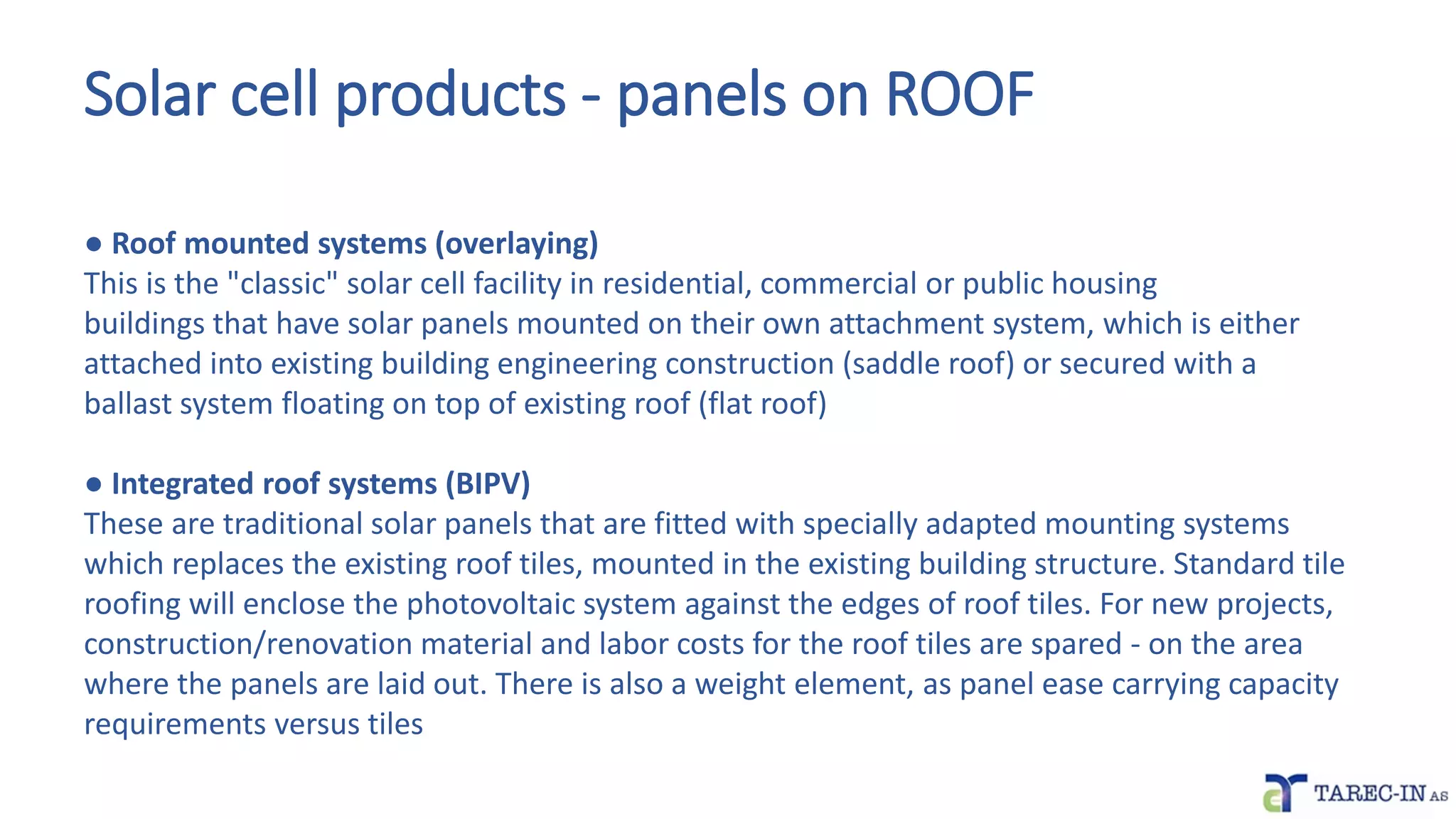 Solar cell products - panels on ROOF

● Roof mounted systems (overlaying)
This is the "classic" solar cell facility in residential, commercial or public housing buildings that have solar panels mounted on their own attachment system, which is either attached into existing building engineering construction (saddle roof) or secured with a ballast system floating on top of existing roof (flat roof)

● Integrated roof systems (BIPV)
These are traditional solar panels that are fitted with specially adapted mounting systems which replaces the existing roof tiles, mounted in the existing building structure. Standard tile roofing will enclose the photovoltaic system against the edges of roof tiles. For new projects, construction/renovation material and labor costs for the roof tiles are spared - on the area where the panels are laid out. There is also a weight element, as panel ease carrying capacity requirements versus tiles

TAREC-IN AS